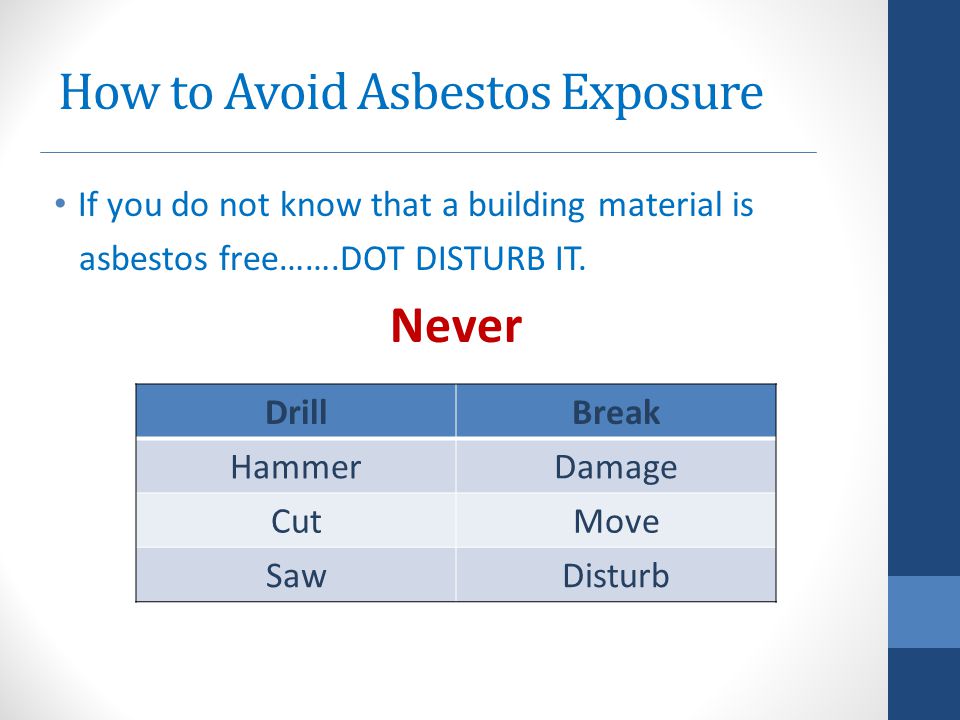 How to Avoid Asbestos Exposure

• If you do not know that a building material is asbestos free…….DOT DISTURB IT.

Never

| Drill | Break |
|---|---|
| Hammer | Damage |
| Cut | Move |
| Saw | Disturb |